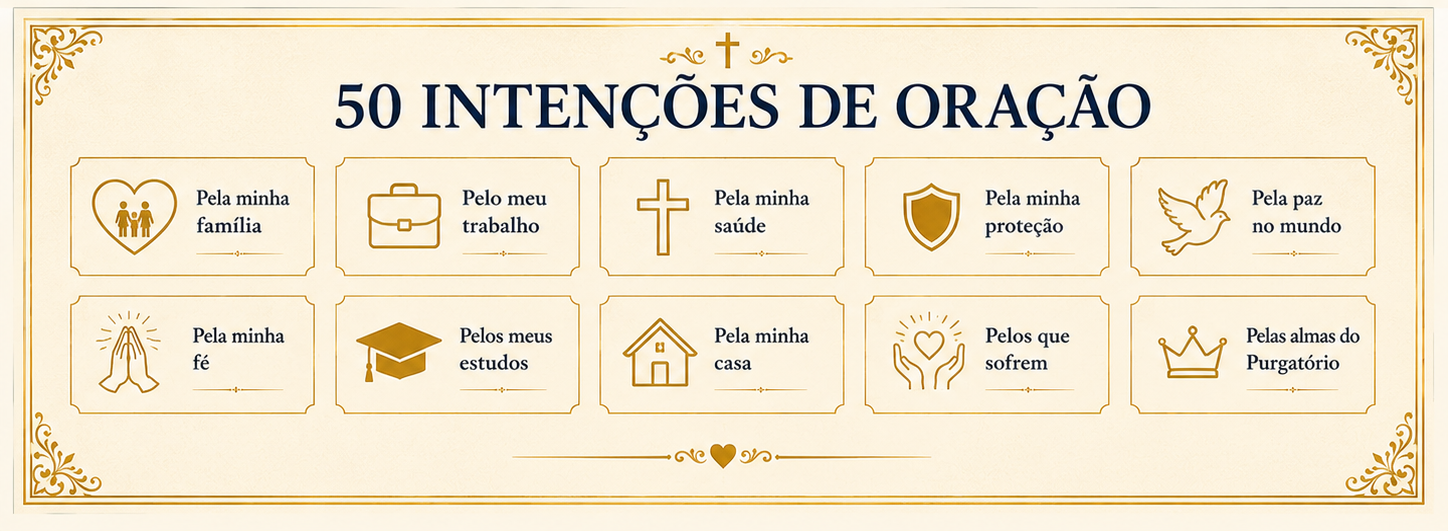 50 INTENÇÕES DE ORAÇÃO

Pela minha família

Pelo meu trabalho

Pela minha saúde

Pela minha proteção

Pela paz no mundo

Pela minha fé

Pelos meus estudos

Pela minha casa

Pelos que sofrem

Pelas almas do Purgatório